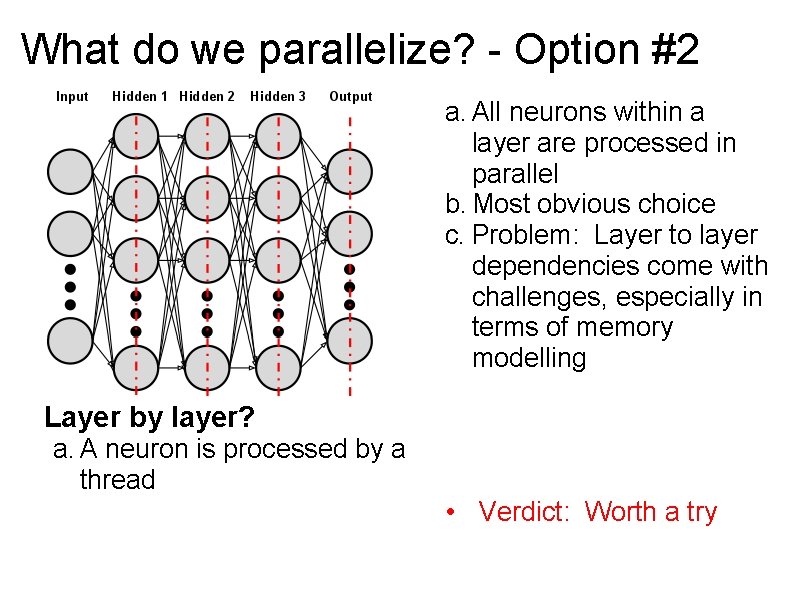 What do we parallelize? - Option #2

Input Hidden 1 Hidden 2 Hidden 3 Output

Layer by layer?
a. A neuron is processed by a thread

a. All neurons within a layer are processed in parallel
b. Most obvious choice
c. Problem: Layer to layer dependencies come with challenges, especially in terms of memory modelling

• Verdict: Worth a try